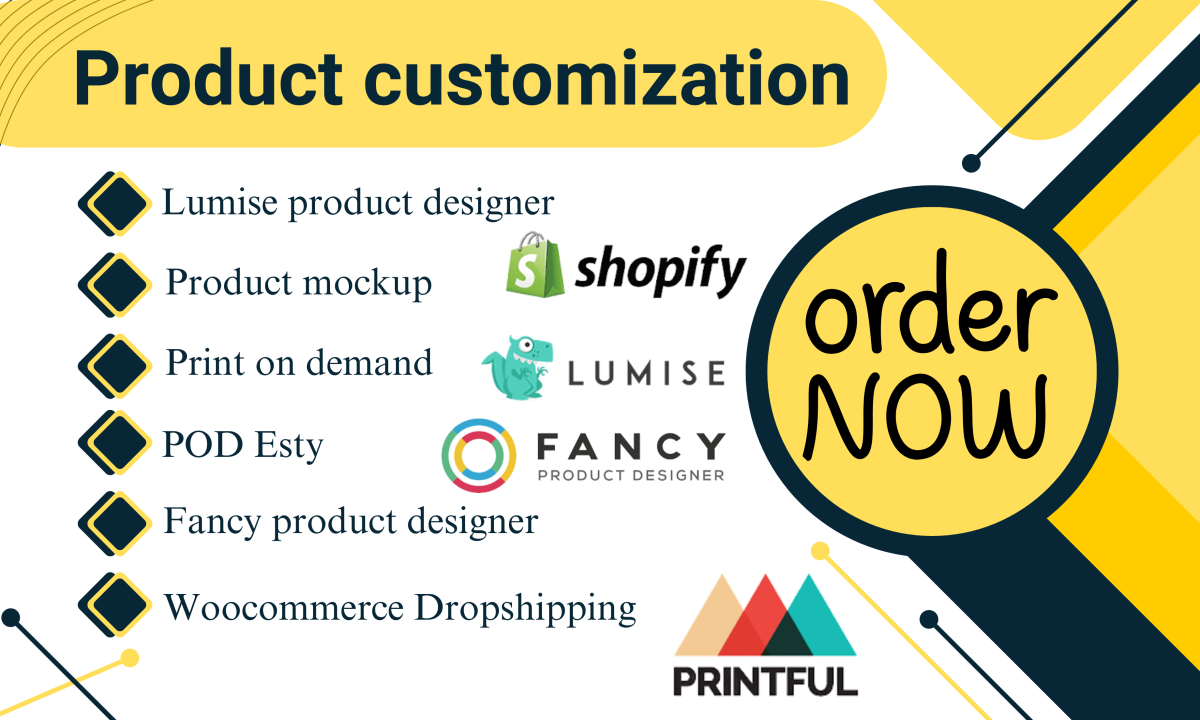 Product customization

Lumise product designer

Product mockup

Print on demand

POD Esty

Fancy product designer

Woocommerce Dropshipping

shopify

LUMISE

FANCY
PRODUCT DESIGNER

PRINTFUL

order
NOW